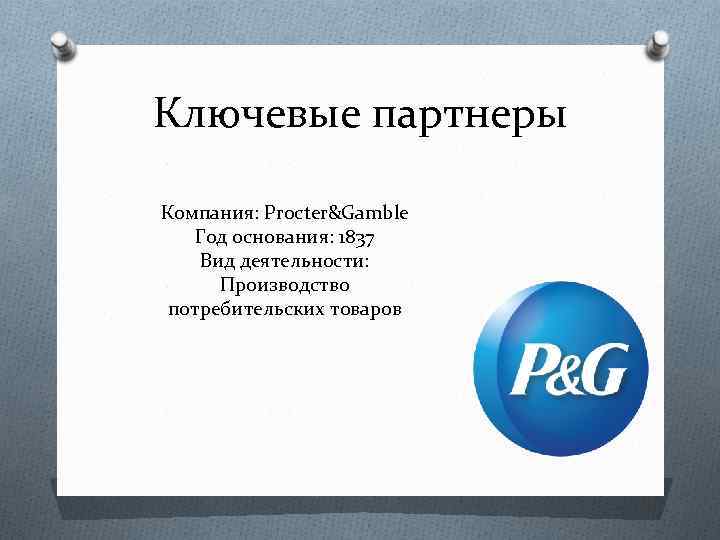 Ключевые партнеры

Компания: Procter&Gamble
Год основания: 1837
Вид деятельности:
Производство
потребительских товаров

P&G